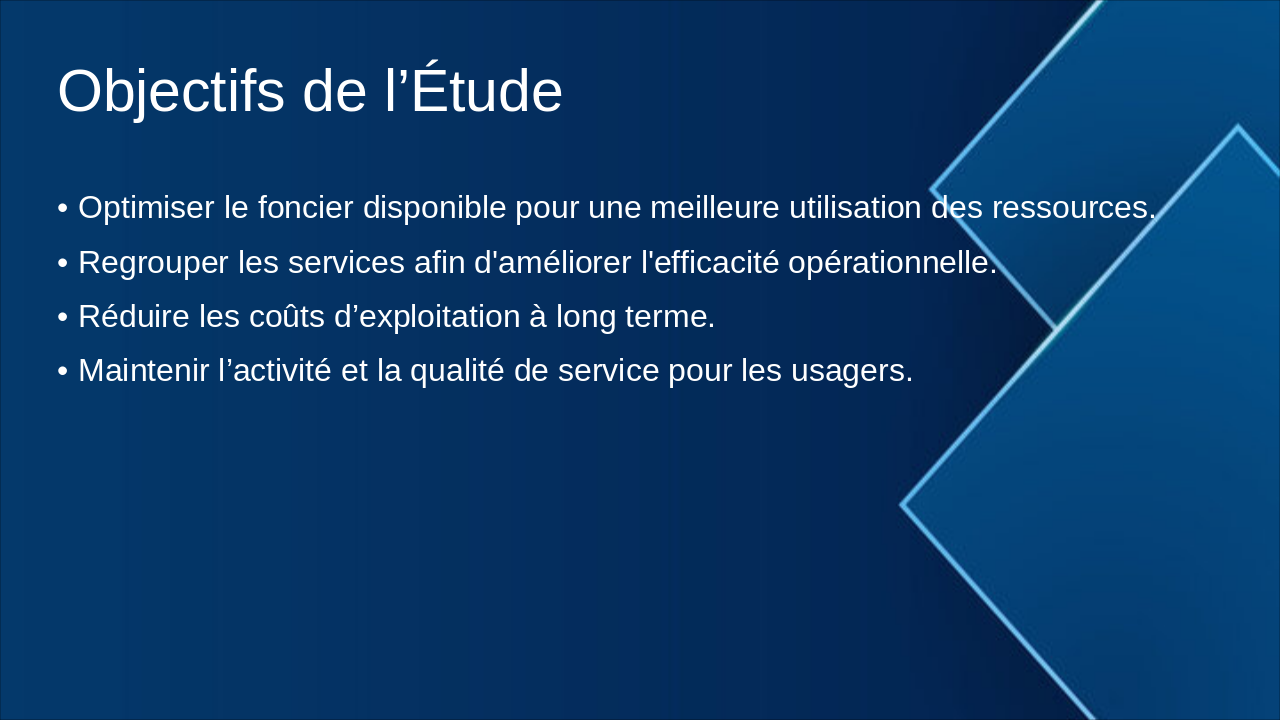 Objectifs de l’Étude

• Optimiser le foncier disponible pour une meilleure utilisation des ressources.
• Regrouper les services afin d'améliorer l'efficacité opérationnelle.
• Réduire les coûts d’exploitation à long terme.
• Maintenir l’activité et la qualité de service pour les usagers.